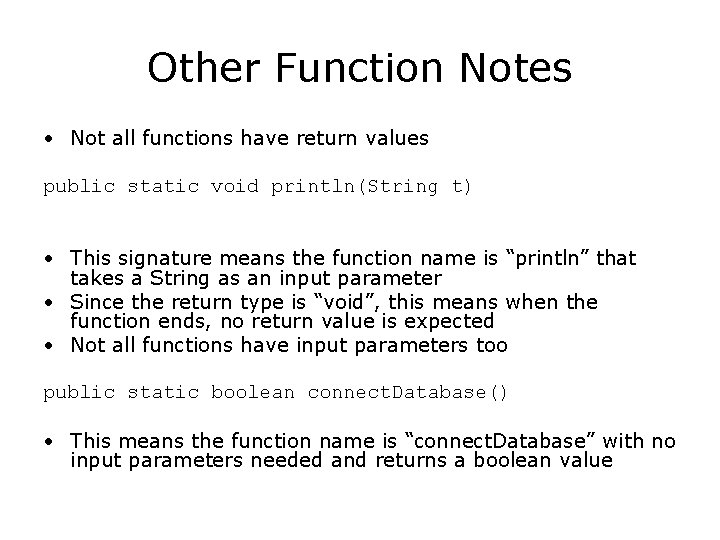 Other Function Notes

• Not all functions have return values

public static void println(String t)

• This signature means the function name is “println” that takes a String as an input parameter
• Since the return type is “void”, this means when the function ends, no return value is expected
• Not all functions have input parameters too

public static boolean connectDatabase()

• This means the function name is “connectDatabase” with no input parameters needed and returns a boolean value